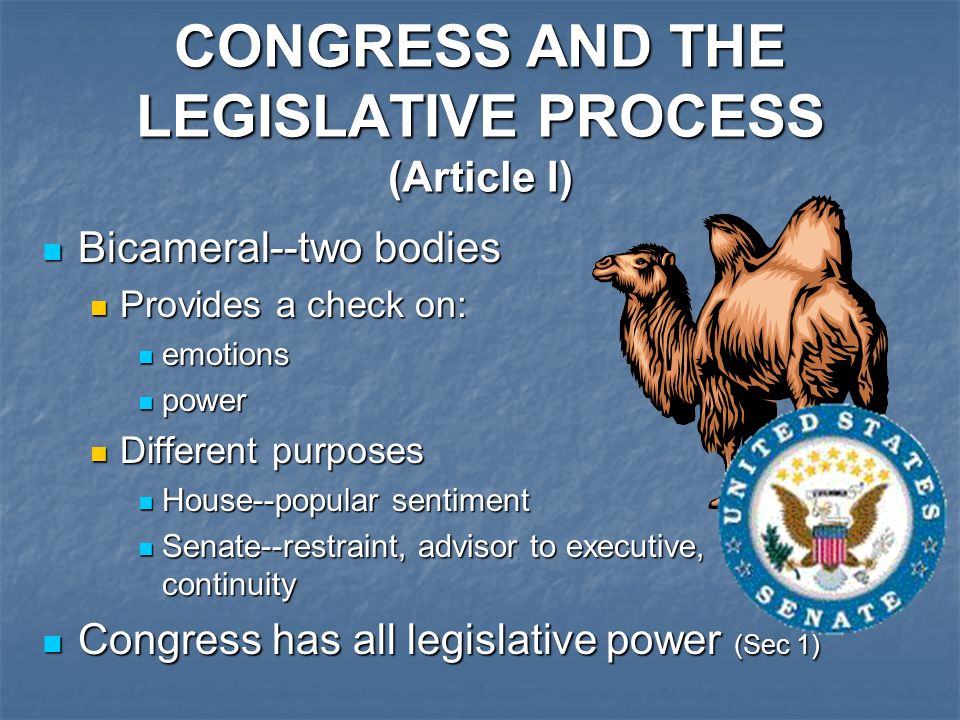 CONGRESS AND THE LEGISLATIVE PROCESS
(Article I)

Bicameral--two bodies

Provides a check on:

emotions

power

Different purposes

House--popular sentiment

Senate--restraint, advisor to executive, continuity

Congress has all legislative power (Sec 1)

UNITED STATES SENATE